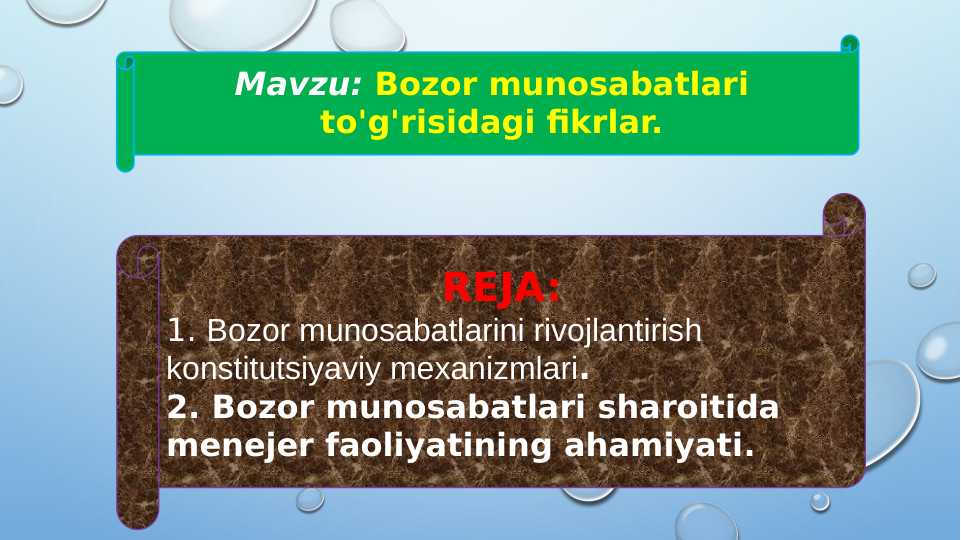 Mavzu: Bozor munosabatlari to'g'risidagi fikrlar.

REJA:

1. Bozor munosabatlarini rivojlantirish konstitutsiyaviy mexanizmlari.

2. Bozor munosabatlari sharoitida menejer faoliyatining ahamiyati.